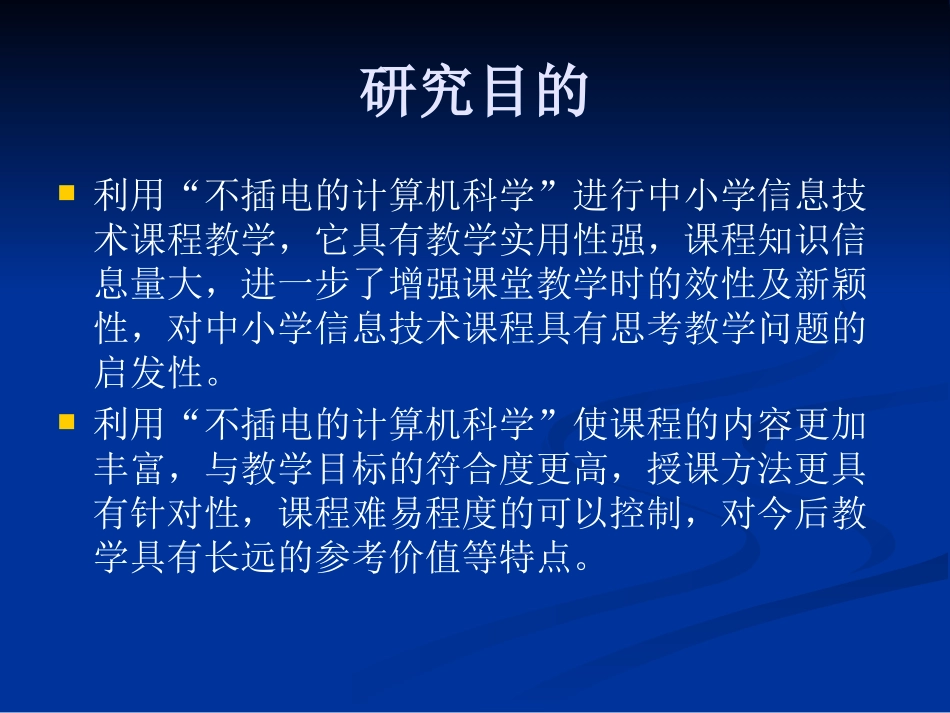 研究目的

利用“不插电的计算机科学”进行中小学信息技术课程教学，它具有教学实用性强，课程知识信息量大，进一步了增强课堂教学时的效性及新颖性，对中小学信息技术课程具有思考教学问题的启发性。

利用“不插电的计算机科学”使课程的内容更加丰富，与教学目标的符合度更高，授课方法更具有针对性，课程难易程度的可以控制，对今后教学具有长远的参考价值等特点。